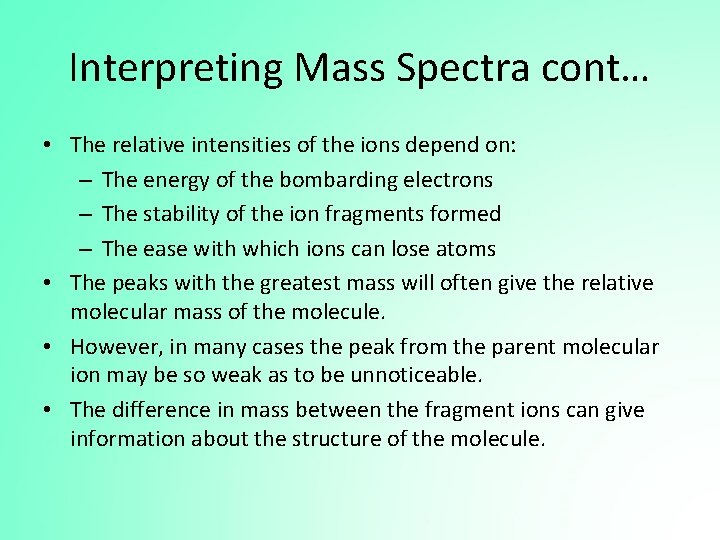 Interpreting Mass Spectra cont…

• The relative intensities of the ions depend on:
– The energy of the bombarding electrons
– The stability of the ion fragments formed
– The ease with which ions can lose atoms
• The peaks with the greatest mass will often give the relative molecular mass of the molecule.
• However, in many cases the peak from the parent molecular ion may be so weak as to be unnoticeable.
• The difference in mass between the fragment ions can give information about the structure of the molecule.